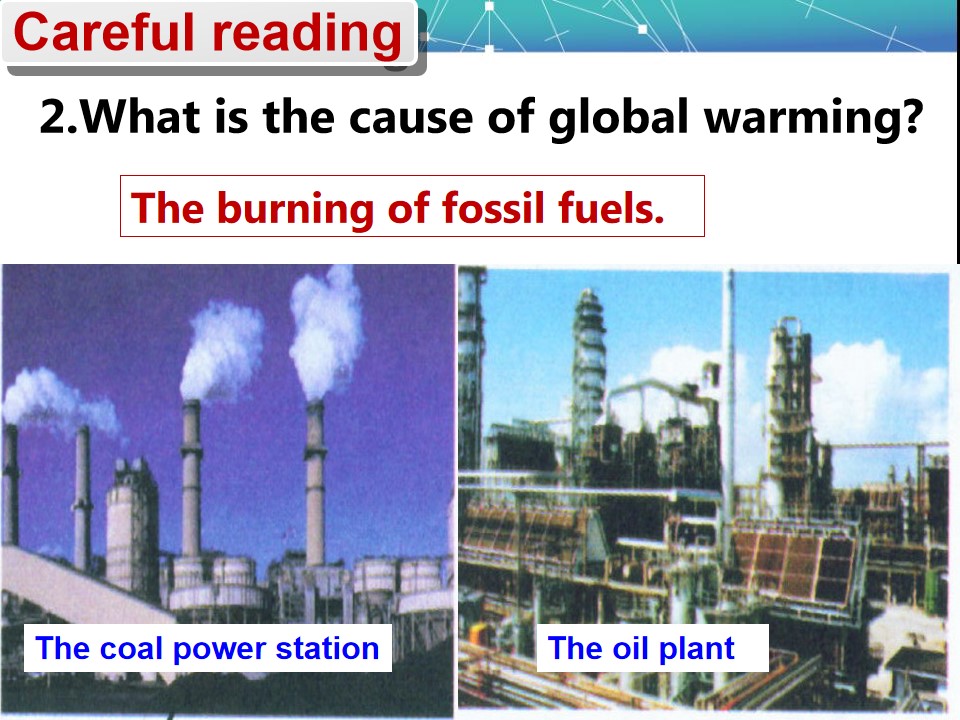 Careful reading

2.What is the cause of global warming?

The burning of fossil fuels.

The coal power station

The oil plant